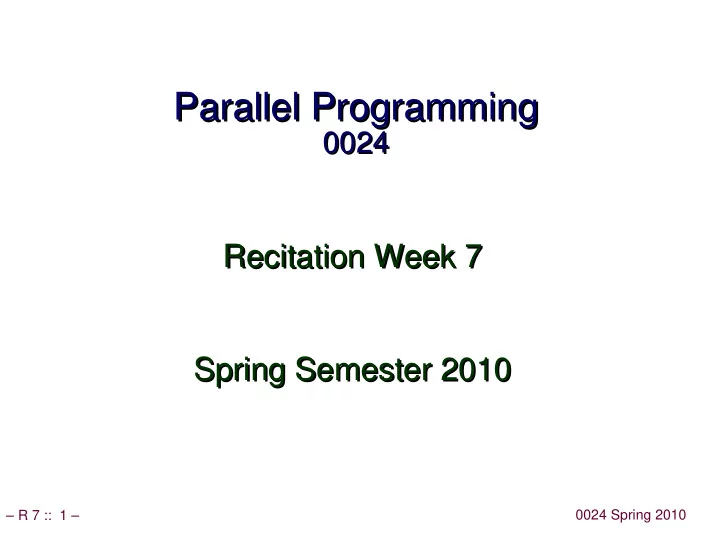 Parallel Programming
0024

Recitation Week 7

Spring Semester 2010

– R 7 :: 1 –

0024 Spring 2010